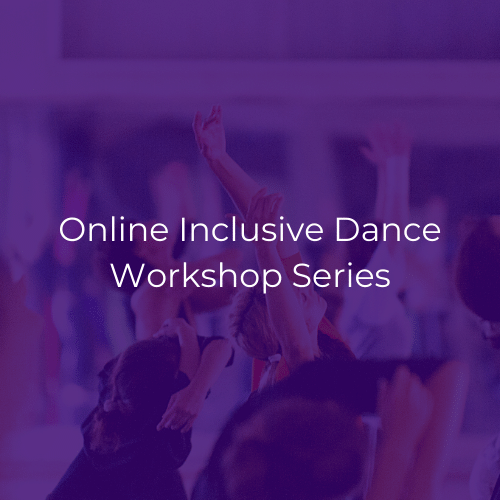 Online Inclusive Dance Workshop Series